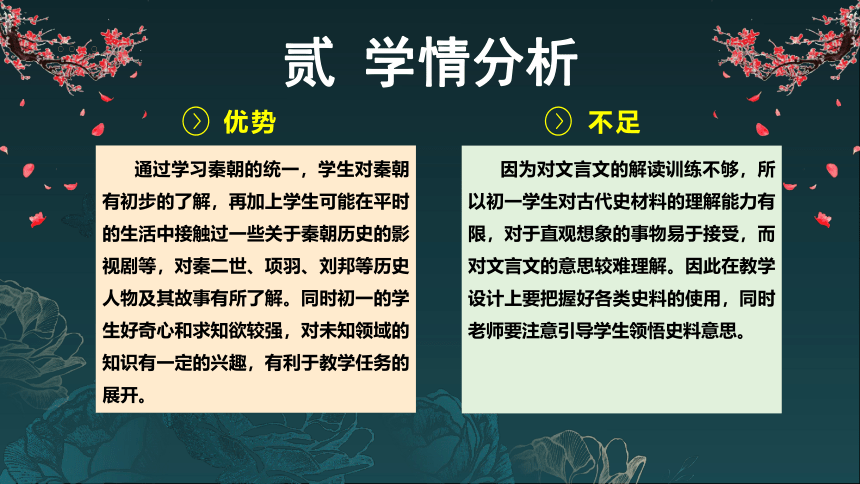 贰 学情分析

优势

通过学习秦朝的统一，学生对秦朝有初步的了解，再加上学生可能在平时的生活中接触过一些关于秦朝历史的影视剧等，对秦二世、项羽、刘邦等历史人物及其故事有所了解。同时初一的学生好奇心和求知欲较强，对未知领域的知识有一定的兴趣，有利于教学任务的展开。

不足

因为对文言文的解读训练不够，所以初一学生对古代史材料的理解能力有限，对于直观想象的事物易于接受，而对文言文的意思较难理解。因此在教学设计上要把握好各类史料的使用，同时老师要注意引导学生领悟史料意思。